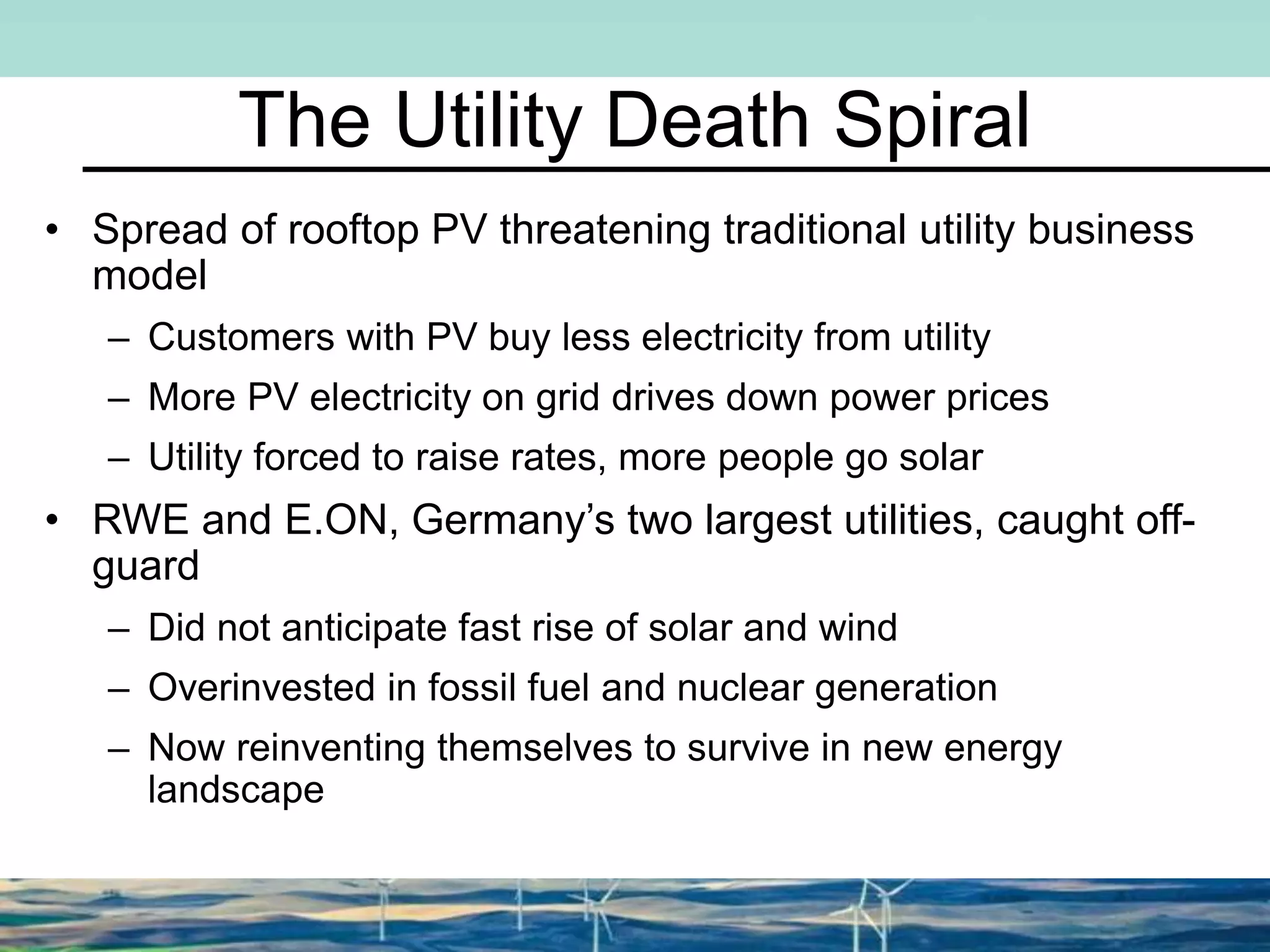 The Utility Death Spiral

• Spread of rooftop PV threatening traditional utility business model
  – Customers with PV buy less electricity from utility
  – More PV electricity on grid drives down power prices
  – Utility forced to raise rates, more people go solar

• RWE and E.ON, Germany's two largest utilities, caught off-guard
  – Did not anticipate fast rise of solar and wind
  – Overinvested in fossil fuel and nuclear generation
  – Now reinventing themselves to survive in new energy landscape